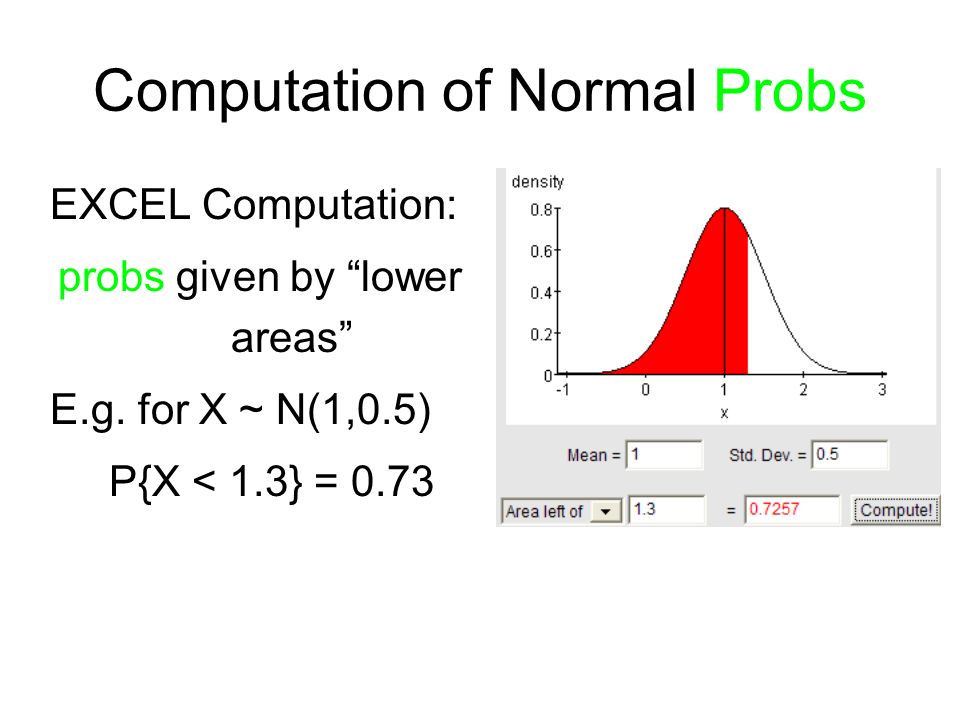 Computation of Normal Probs

EXCEL Computation:

probs given by “lower areas”

E.g. for X ~ N(1,0.5)

P{X < 1.3} = 0.73

density

0.8

0.6

0.4

0.2

0

-1

0

1

2

3

x

Mean = 1

Std. Dev. = 0.5

Area left of

1.3

= 0.7257

Compute!